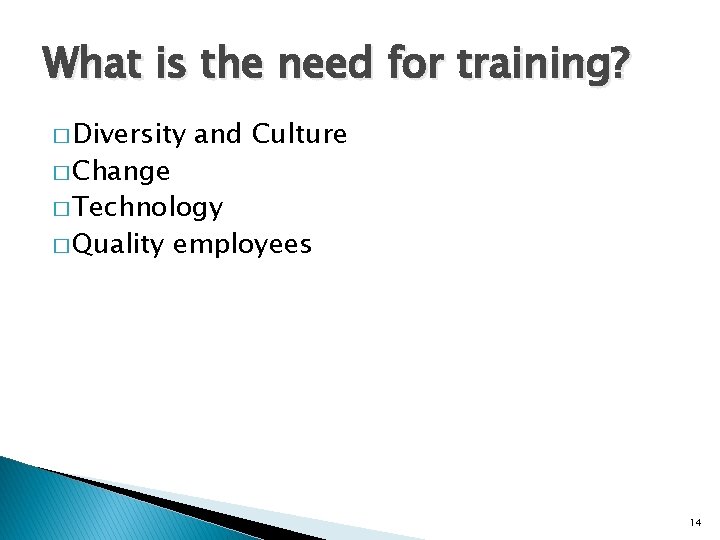 What is the need for training?

□ Diversity and Culture
□ Change
□ Technology
□ Quality employees

14